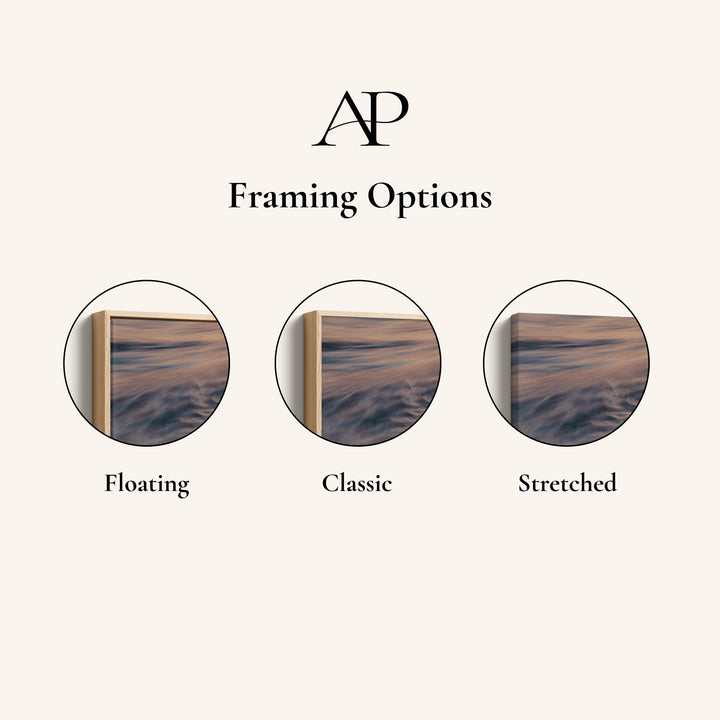 AP

Framing Options

Floating

Classic

Stretched